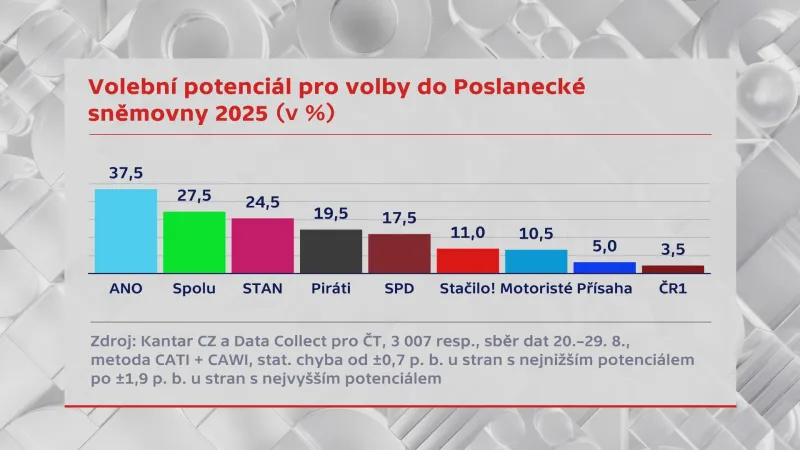 Volební potenciál pro volby do Poslanecké sněmovny 2025 (v %)

37,5
27,5
24,5
19,5
17,5
11,0
10,5
5,0
3,5

ANO
Spolu
STAN
Piráti
SPD
Stačilo!
Motoristé
Přísaha
ČR1

Zdroj: Kantar CZ a Data Collect pro ČT, 3 007 resp., sběr dat 20.–29. 8., metoda CATI + CAWI, stat. chyba od ±0,7 p. b. u stran s nejnižším potenciálem po ±1,9 p. b. u stran s nejvyšším potenciálem